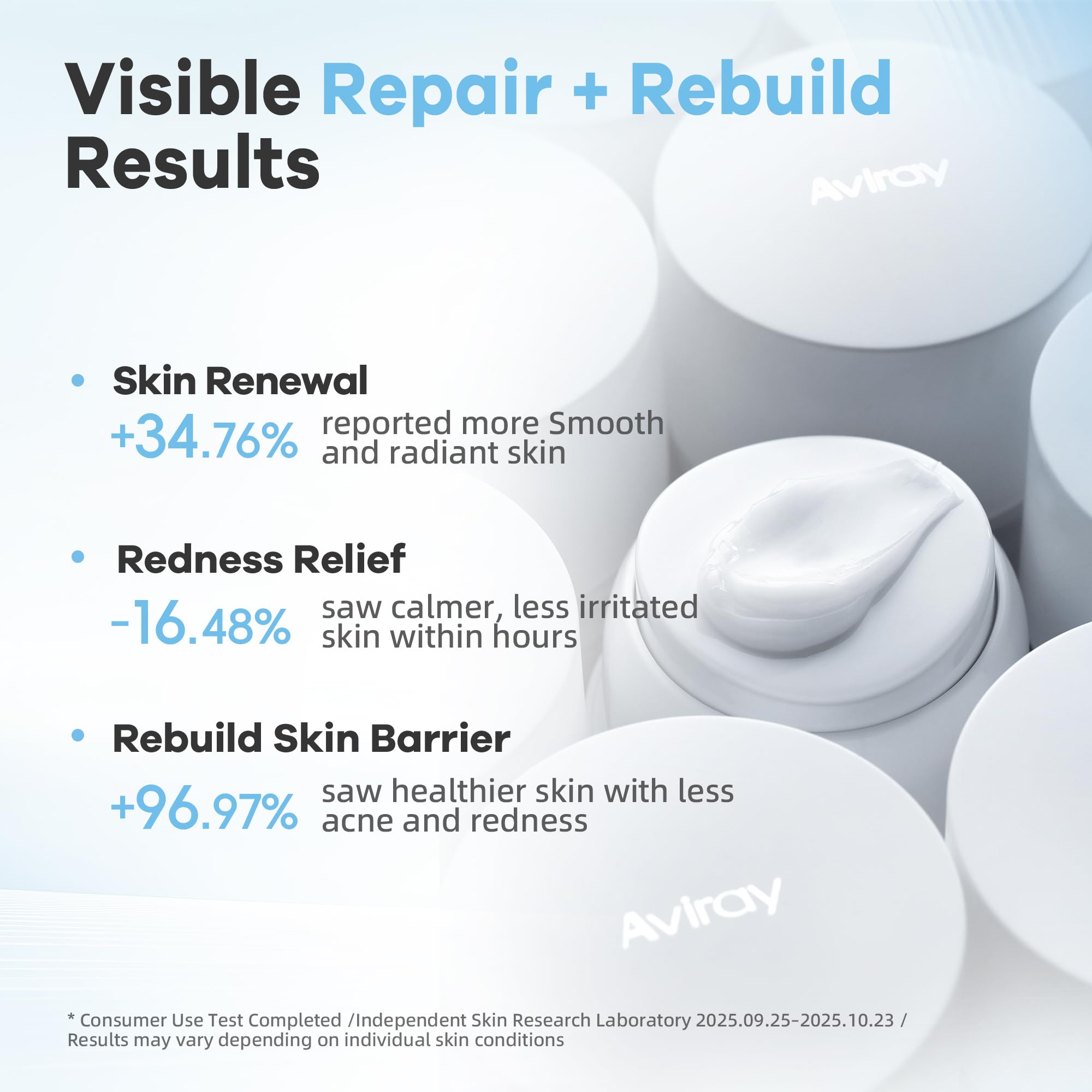 Visible Repair + Rebuild Results

Aviray

• Skin Renewal
+34.76% reported more Smooth and radiant skin

• Redness Relief
-16.48% saw calmer, less irritated skin within hours

• Rebuild Skin Barrier
+96.97% saw healthier skin with less acne and redness

Aviray

* Consumer Use Test Completed /Independent Skin Research Laboratory 2025.09.25-2025.10.23 / Results may vary depending on individual skin conditions